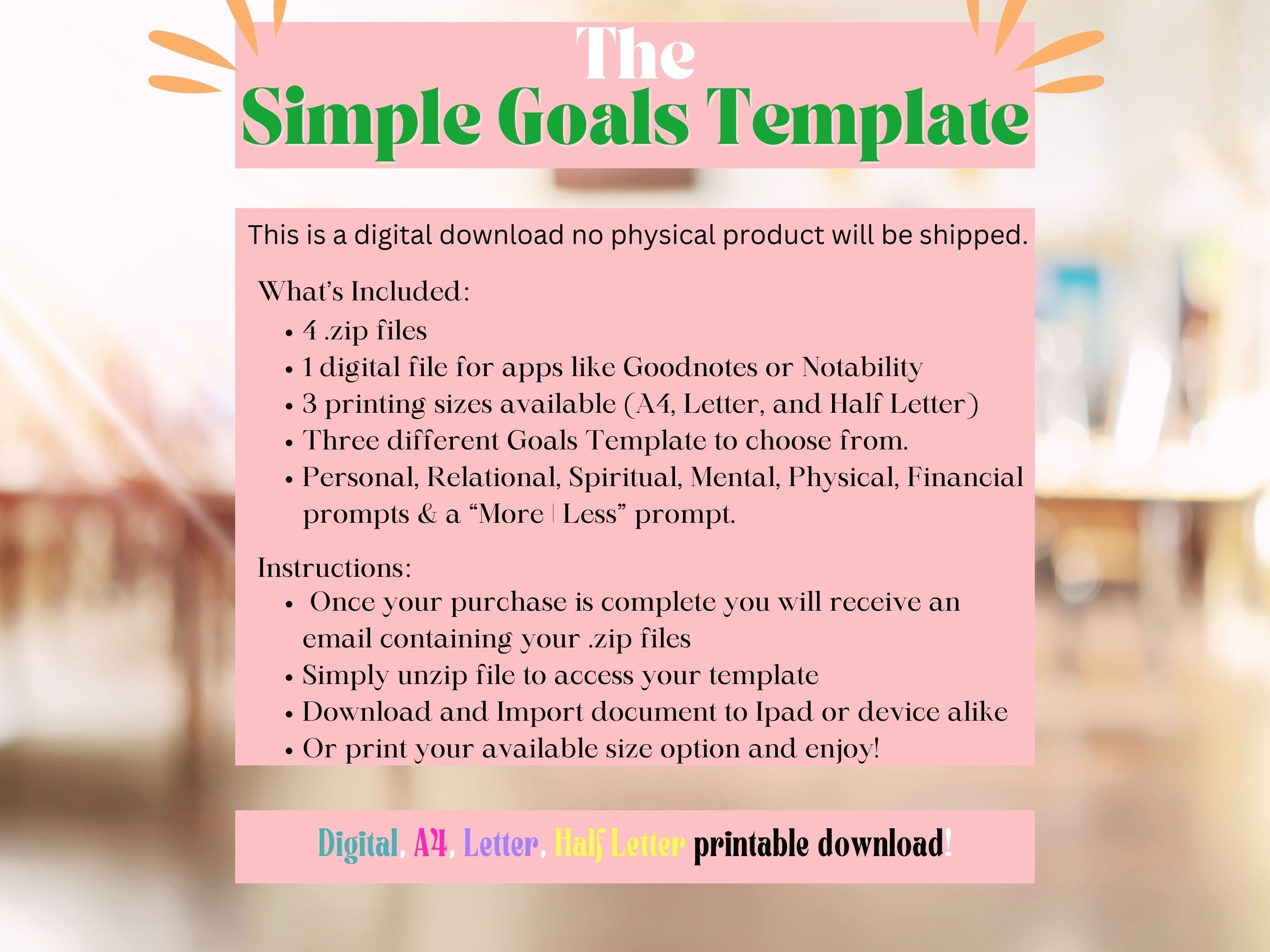 The
Simple Goals Template

This is a digital download no physical product will be shipped.

What's Included:
• 4 .zip files
• 1 digital file for apps like Goodnotes or Notability
• 3 printing sizes available (A4, Letter, and Half Letter)
• Three different Goals Template to choose from.
• Personal, Relational, Spiritual, Mental, Physical, Financial prompts & a "More | Less" prompt.

Instructions:
• Once your purchase is complete you will receive an email containing your .zip files
• Simply unzip file to access your template
• Download and Import document to Ipad or device alike
• Or print your available size option and enjoy!

Digital, A4, Letter, Half Letter printable download!